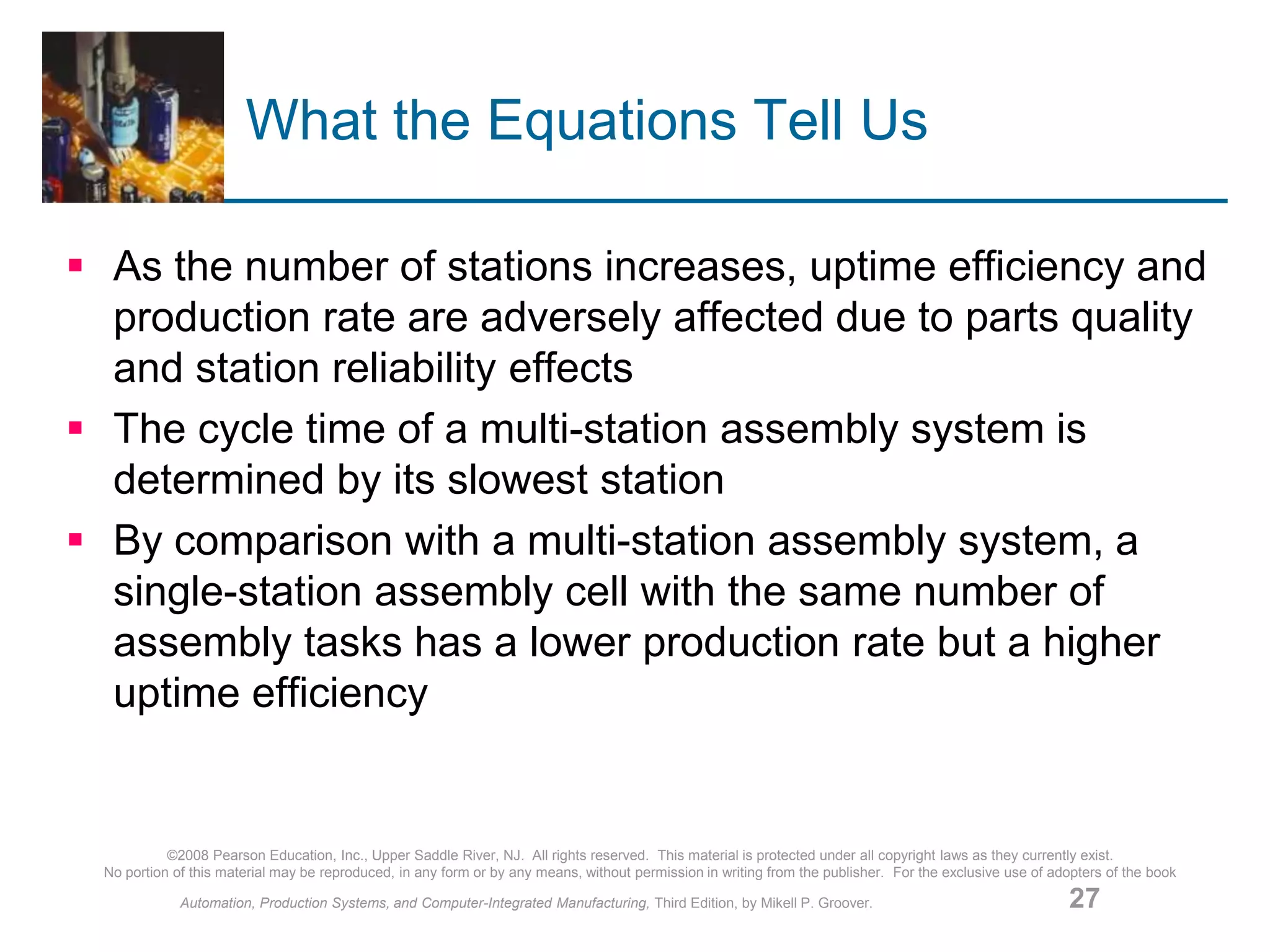 What the Equations Tell Us

▪ As the number of stations increases, uptime efficiency and production rate are adversely affected due to parts quality and station reliability effects

▪ The cycle time of a multi-station assembly system is determined by its slowest station

▪ By comparison with a multi-station assembly system, a single-station assembly cell with the same number of assembly tasks has a lower production rate but a higher uptime efficiency

©2008 Pearson Education, Inc., Upper Saddle River, NJ. All rights reserved. This material is protected under all copyright laws as they currently exist. No portion of this material may be reproduced, in any form or by any means, without permission in writing from the publisher. For the exclusive use of adopters of the book

Automation, Production Systems, and Computer-Integrated Manufacturing, Third Edition, by Mikell P. Groover.

27